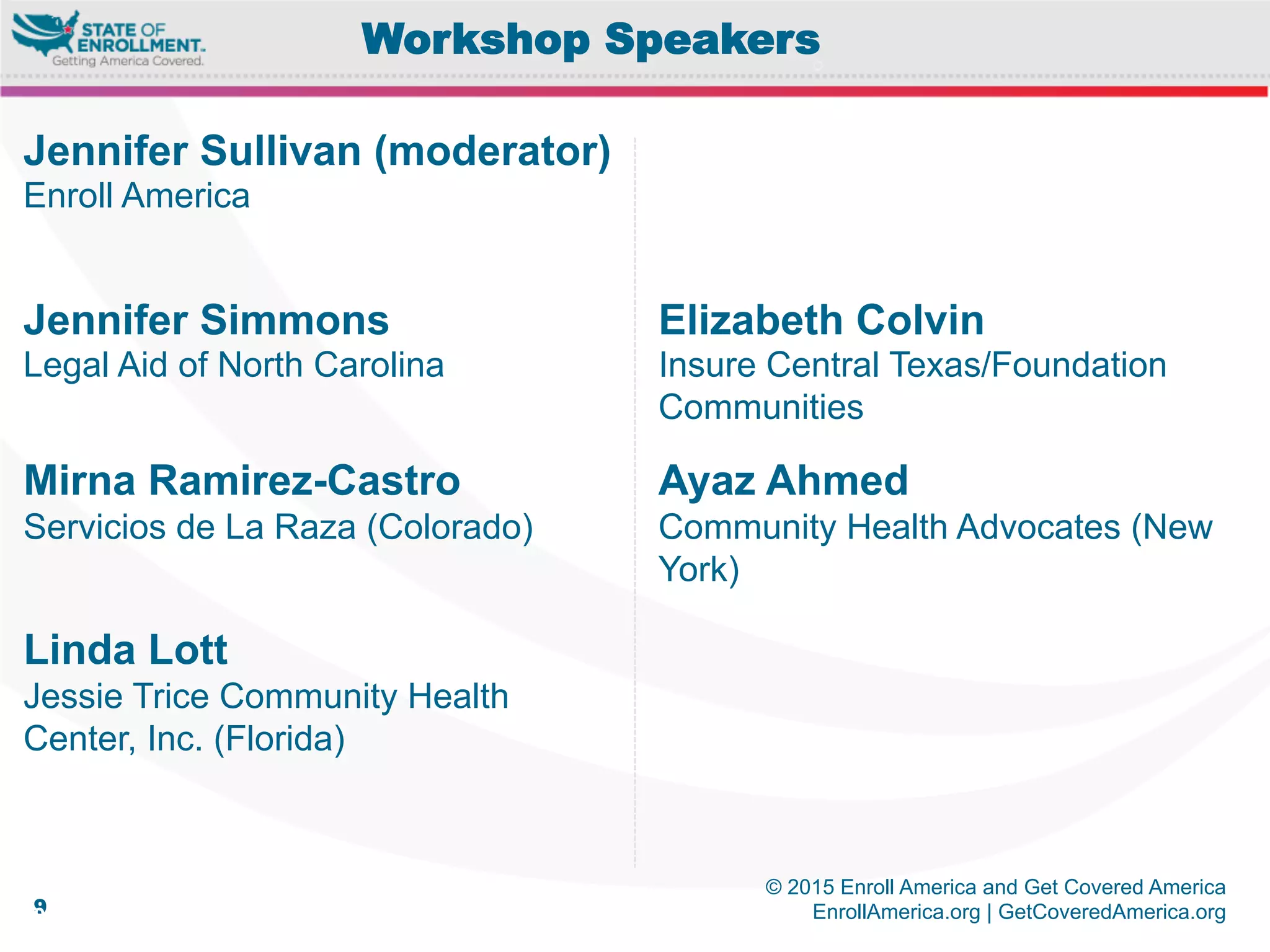 STATE OF ENROLLMENT. Getting America Covered.

Workshop Speakers

Jennifer Sullivan (moderator)
Enroll America

Jennifer Simmons
Legal Aid of North Carolina

Mirna Ramirez-Castro
Servicios de La Raza (Colorado)

Linda Lott
Jessie Trice Community Health Center, Inc. (Florida)

Elizabeth Colvin
Insure Central Texas/Foundation Communities

Ayaz Ahmed
Community Health Advocates (New York)

9

© 2015 Enroll America and Get Covered America
EnrollAmerica.org | GetCoveredAmerica.org